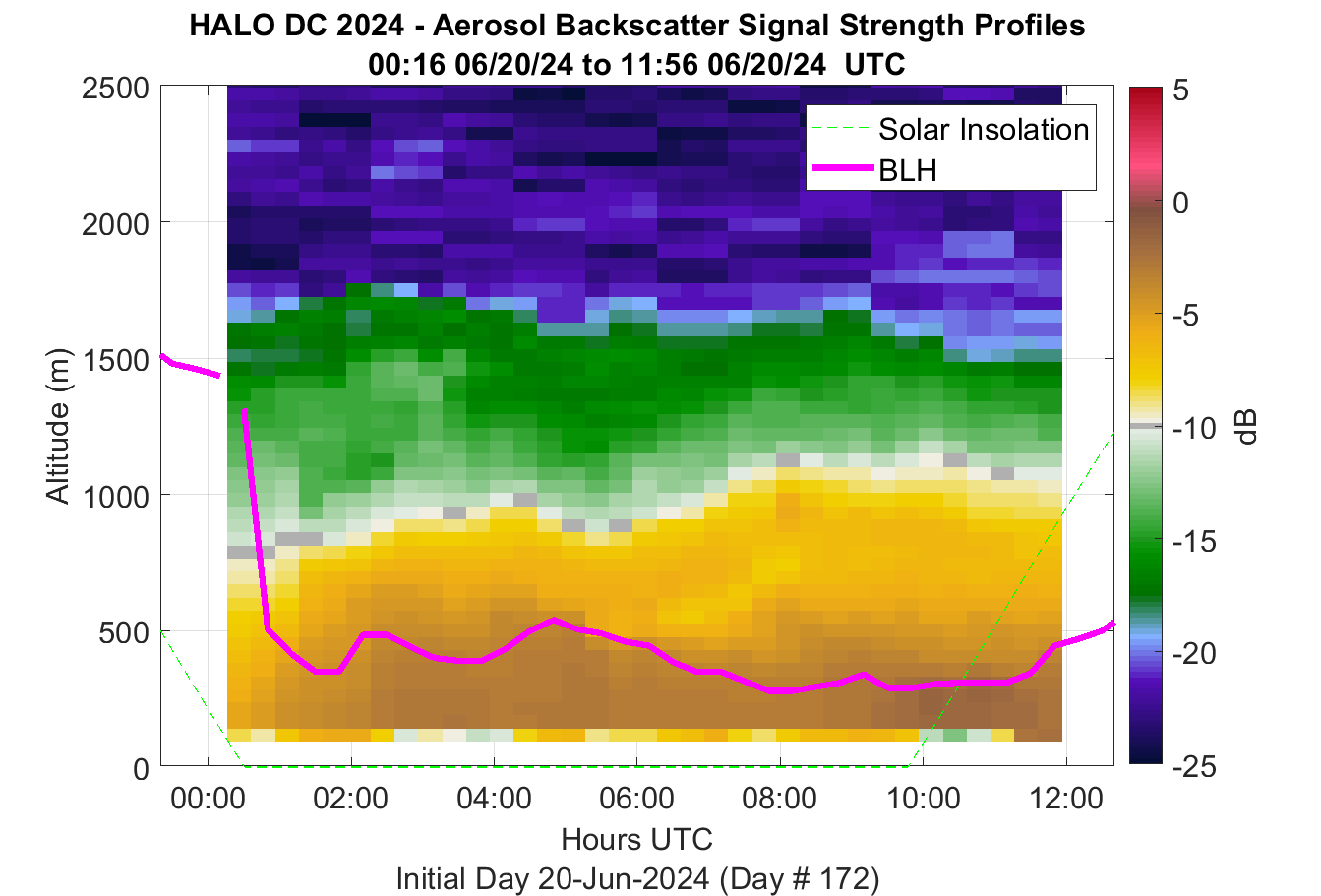 HALO DC 2024 - Aerosol Backscatter Signal Strength Profiles
00:16 06/20/24 to 11:56 06/20/24 UTC

Solar Insolation
BLH

Altitude (m)
2500
2000
1500
1000
500
0

00:00
02:00
04:00
06:00
08:00
10:00
12:00

Hours UTC
Initial Day 20-Jun-2024 (Day # 172)

5
0
-5
-10
-15
-20
-25
dB